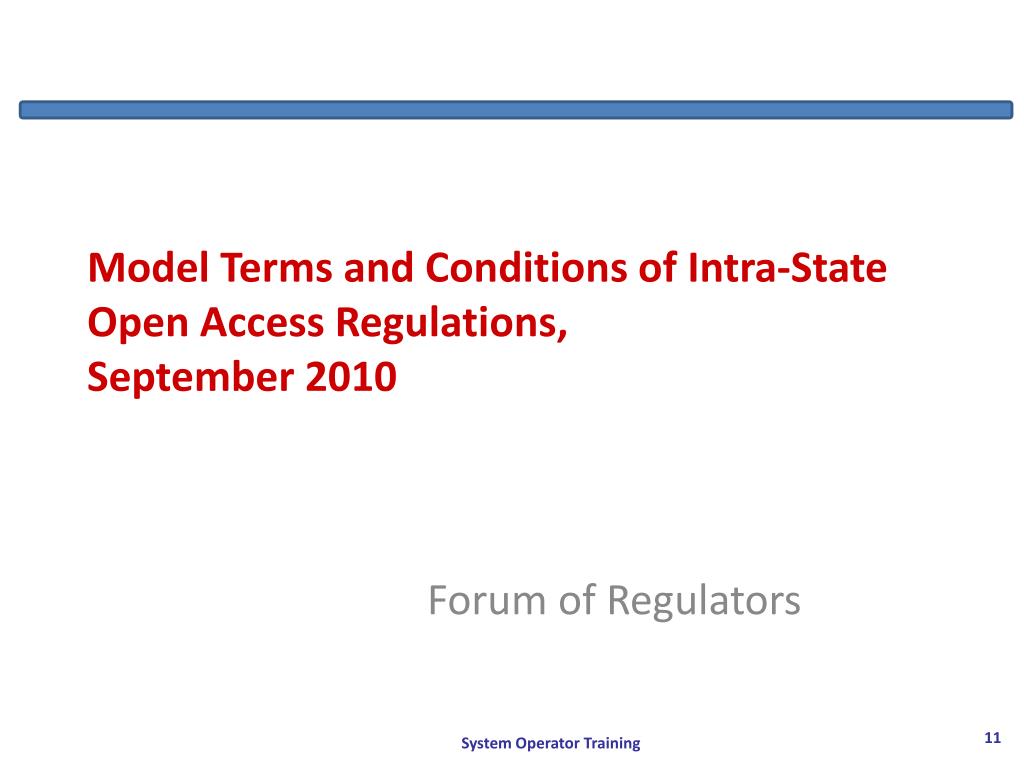 Model Terms and Conditions of Intra-State Open Access Regulations,
September 2010

Forum of Regulators

System Operator Training

11